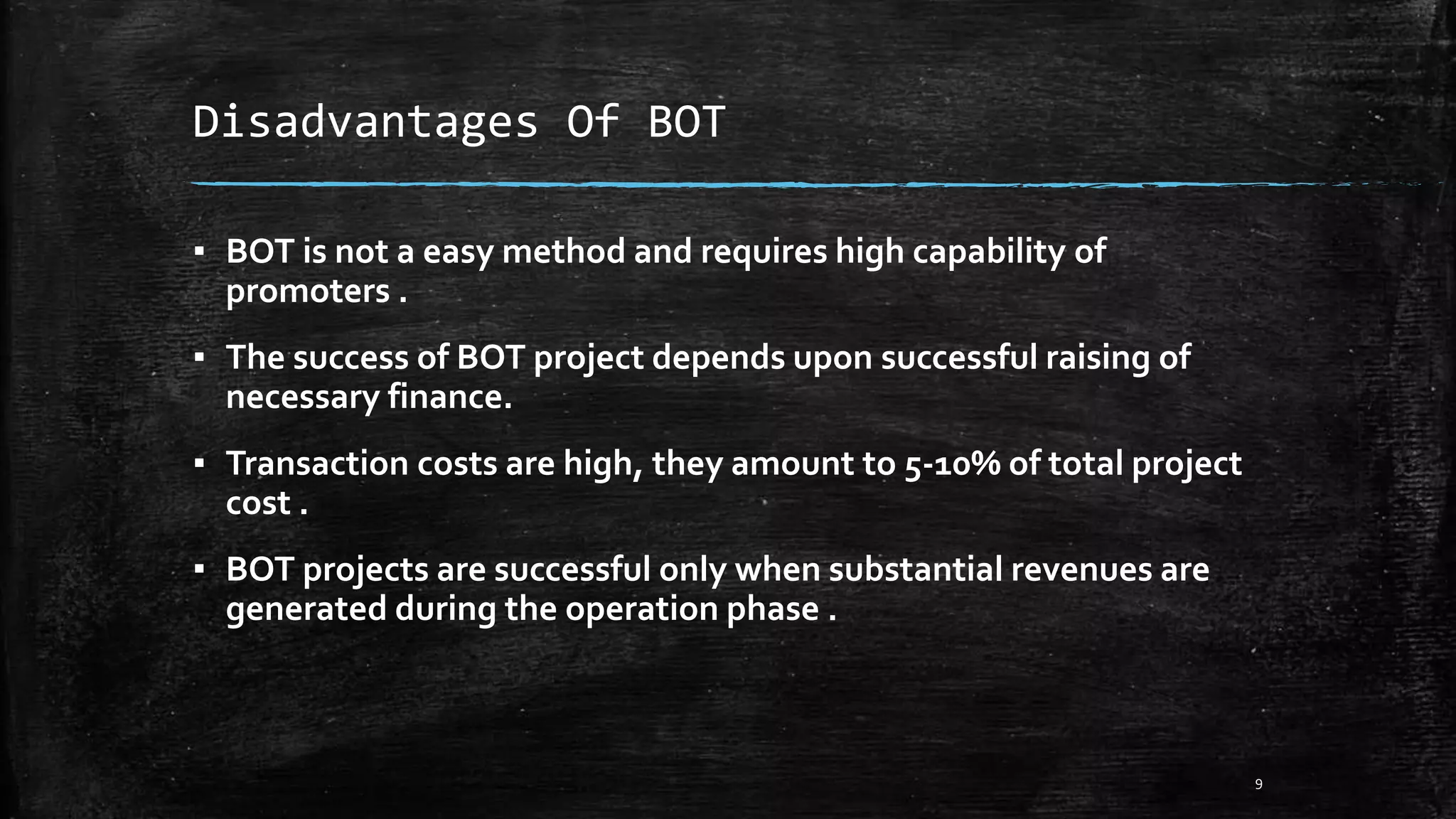 Disadvantages Of BOT

▪ BOT is not a easy method and requires high capability of promoters .

▪ The success of BOT project depends upon successful raising of necessary finance.

▪ Transaction costs are high, they amount to 5-10% of total project cost .

▪ BOT projects are successful only when substantial revenues are generated during the operation phase .

9